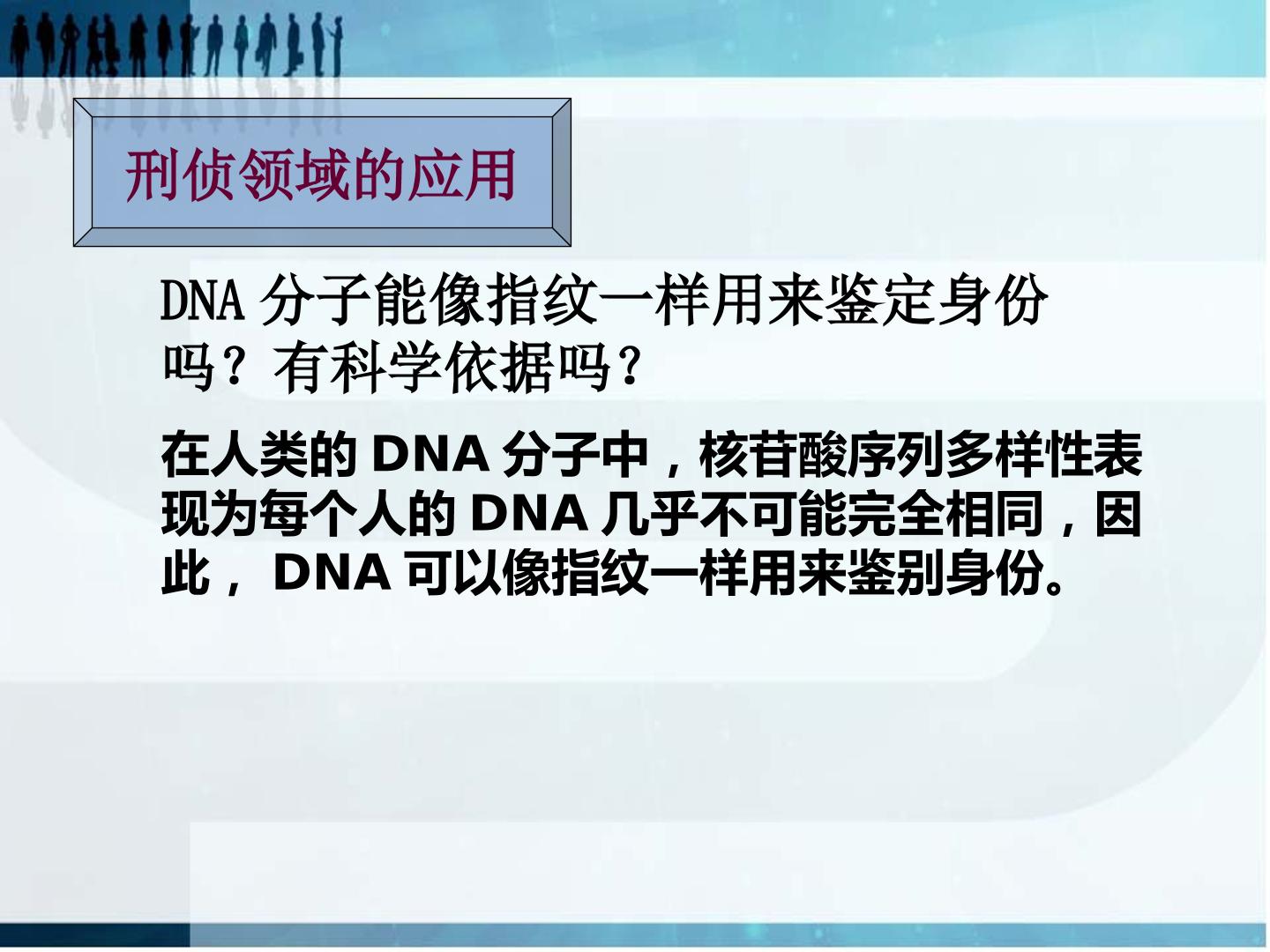 刑侦领域的应用

DNA分子能像指纹一样用来鉴定身份吗？有科学依据吗？

在人类的DNA分子中，核苷酸序列多样性表现为每个人的DNA几乎不可能完全相同，因此，DNA可以像指纹一样用来鉴别身份。